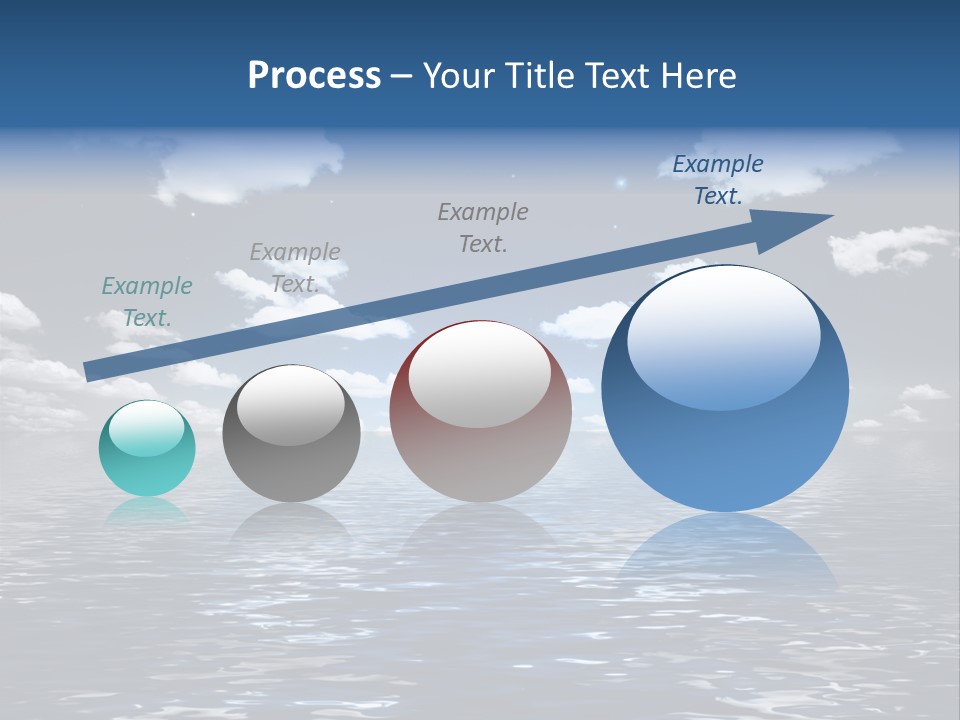 Process – Your Title Text Here

Example Text.

Example Text.

Example Text.

Example Text.